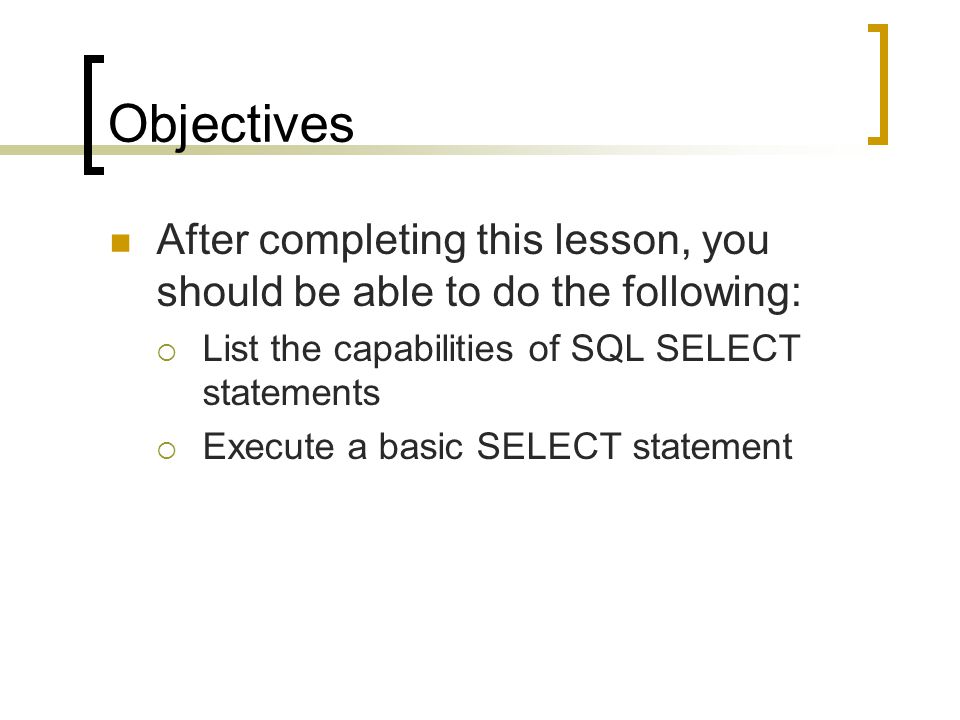 Objectives

After completing this lesson, you should be able to do the following:

List the capabilities of SQL SELECT statements

Execute a basic SELECT statement